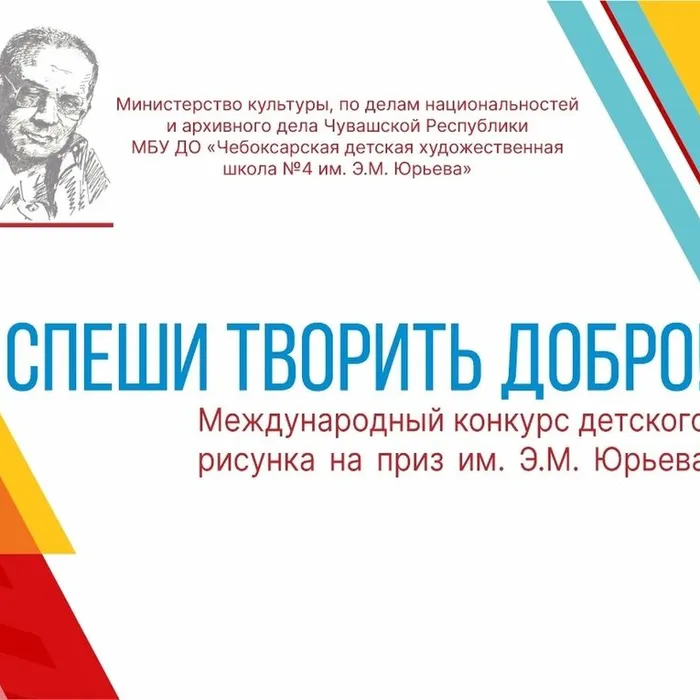 Министерство культуры, по делам национальностей и архивного дела Чувашской Республики
МБУ ДО «Чебоксарская детская художественная школа №4 им. Э.М. Юрьева»

СПЕШИ ТВОРИТЬ ДОБРО!

Международный конкурс детского рисунка на приз им. Э.М. Юрьева